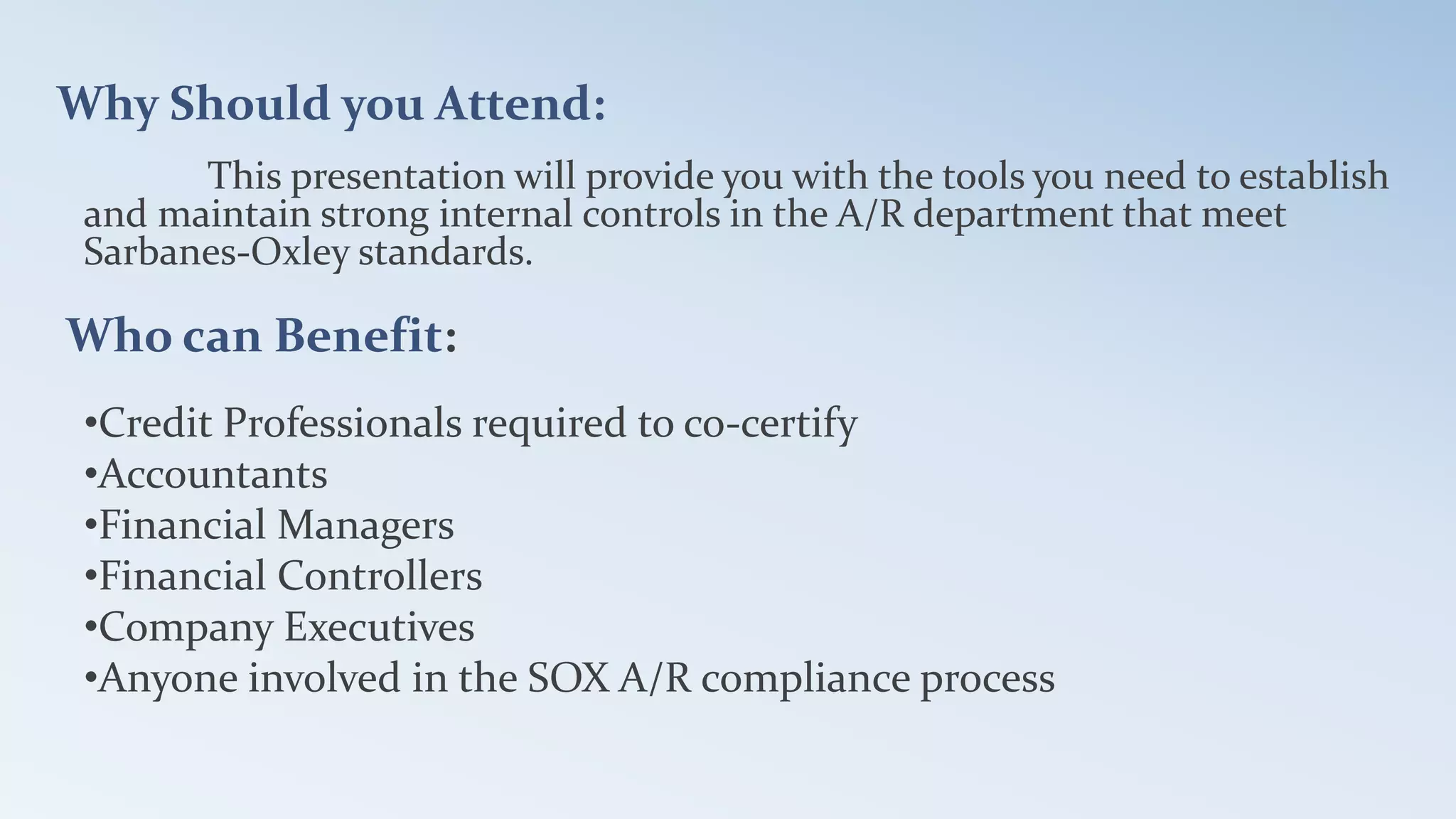 Why Should you Attend:

This presentation will provide you with the tools you need to establish and maintain strong internal controls in the A/R department that meet Sarbanes-Oxley standards.

Who can Benefit:

•Credit Professionals required to co-certify
•Accountants
•Financial Managers
•Financial Controllers
•Company Executives
•Anyone involved in the SOX A/R compliance process